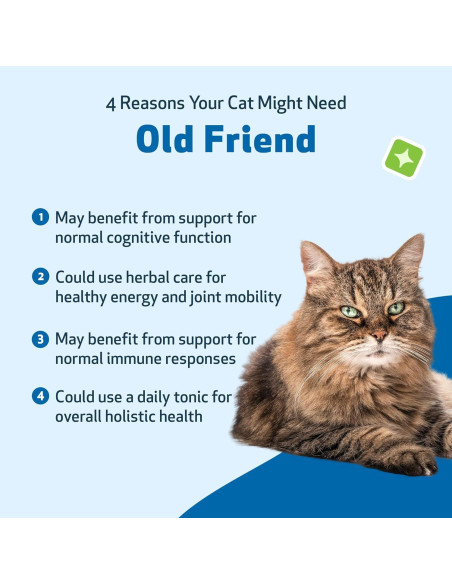 4 Reasons Your Cat Might Need

Old Friend

1 May benefit from support for normal cognitive function

2 Could use herbal care for healthy energy and joint mobility

3 May benefit from support for normal immune responses

4 Could use a daily tonic for overall holistic health